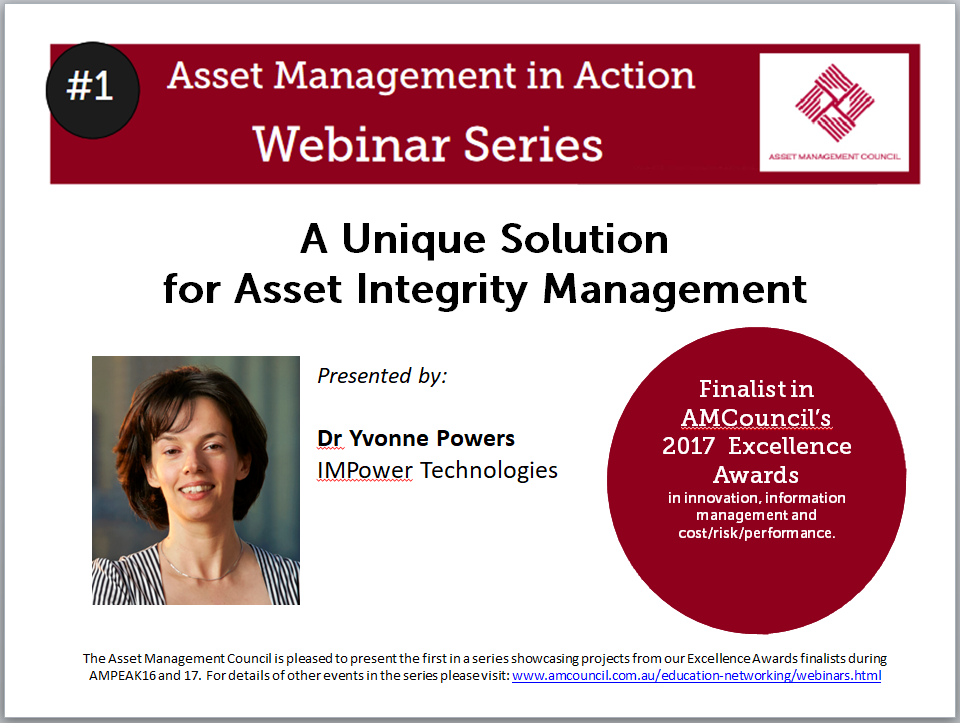 #1 Asset Management in Action
Webinar Series

ASSET MANAGEMENT COUNCIL

A Unique Solution
for Asset Integrity Management

Presented by:

Dr Yvonne Powers
IMPower Technologies

Finalist in AMCouncil's 2017 Excellence Awards
in innovation, information management and cost/risk/performance.

The Asset Management Council is pleased to present the first in a series showcasing projects from our Excellence Awards finalists during AMPEAK16 and 17. For details of other events in the series please visit: www.amcouncil.com.au/education-networking/webinars.html